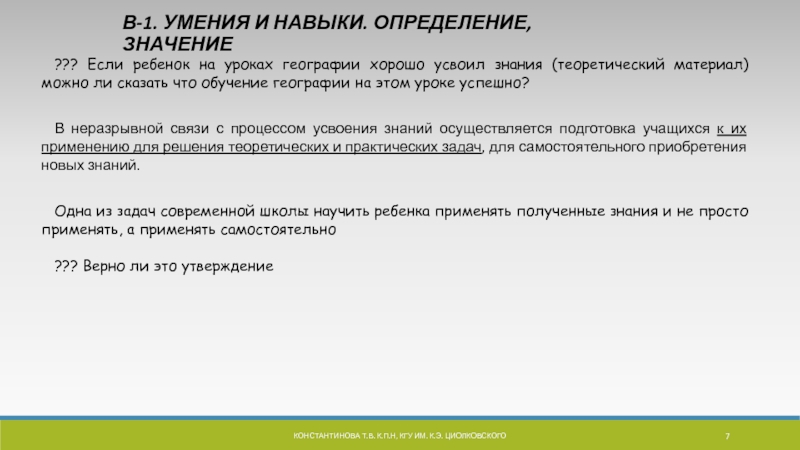 В-1. УМЕНИЯ И НАВЫКИ. ОПРЕДЕЛЕНИЕ, ЗНАЧЕНИЕ

??? Если ребенок на уроках географии хорошо усвоил знания (теоретический материал) можно ли сказать что обучение географии на этом уроке успешно?

В неразрывной связи с процессом усвоения знаний осуществляется подготовка учащихся к их применению для решения теоретических и практических задач, для самостоятельного приобретения новых знаний.

Одна из задач современной школы научить ребенка применять полученные знания и не просто применять, а применять самостоятельно

??? Верно ли это утверждение

КОНСТАНТИНОВА Т.В. К.П.Н, КГУ ИМ. К.Э. ЦИОЛКОВСКОГО

7